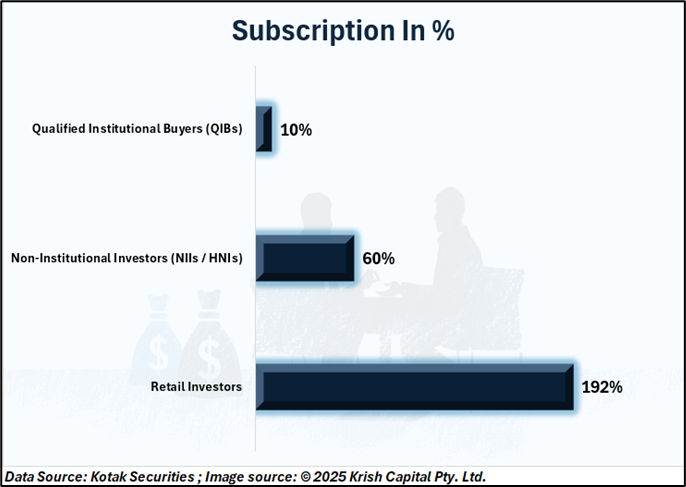 Subscription In %

Qualified Institutional Buyers (QIBs) 10%

Non-Institutional Investors (NIIs / HNIs) 60%

Retail Investors 192%

Data Source: Kotak Securities ; Image source: © 2025 Krish Capital Pty. Ltd.